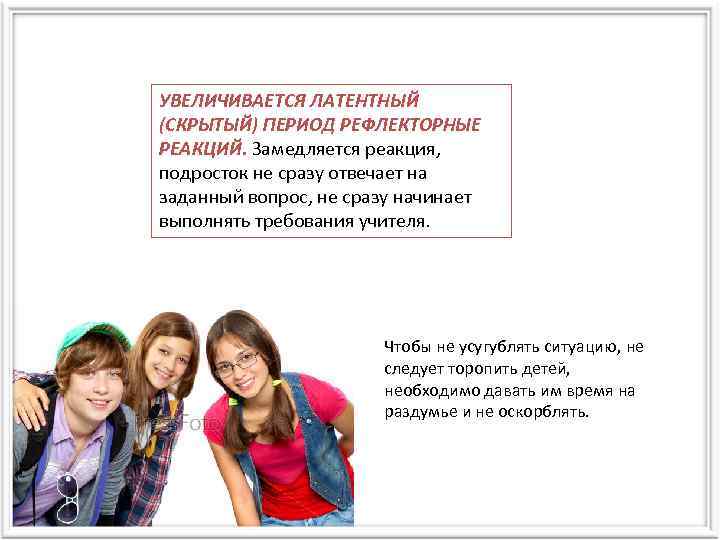 УВЕЛИЧИВАЕТСЯ ЛАТЕНТНЫЙ (СКРЫТЫЙ) ПЕРИОД РЕФЛЕКТОРНЫЕ РЕАКЦИЙ. Замедляется реакция, подросток не сразу отвечает на заданный вопрос, не сразу начинает выполнять требования учителя.

Чтобы не усугублять ситуацию, не следует торопить детей, необходимо давать им время на раздумье и не оскорблять.